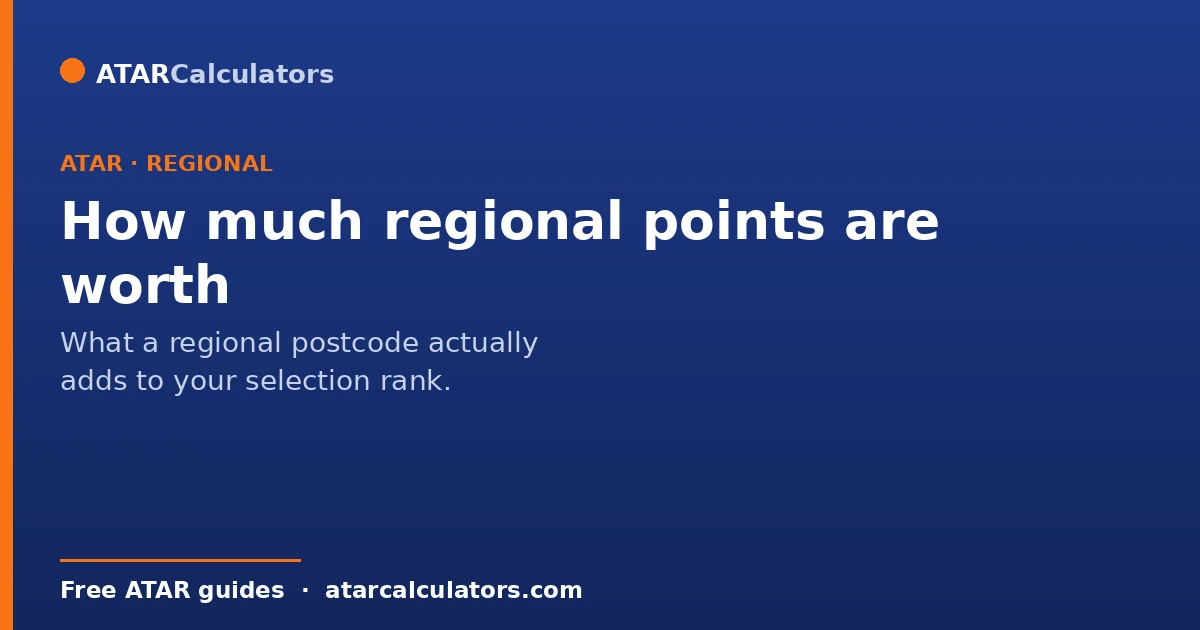 ATARCalculators

ATAR · REGIONAL

How much regional points are worth

What a regional postcode actually adds to your selection rank.

Free ATAR guides · atarcalculators.com